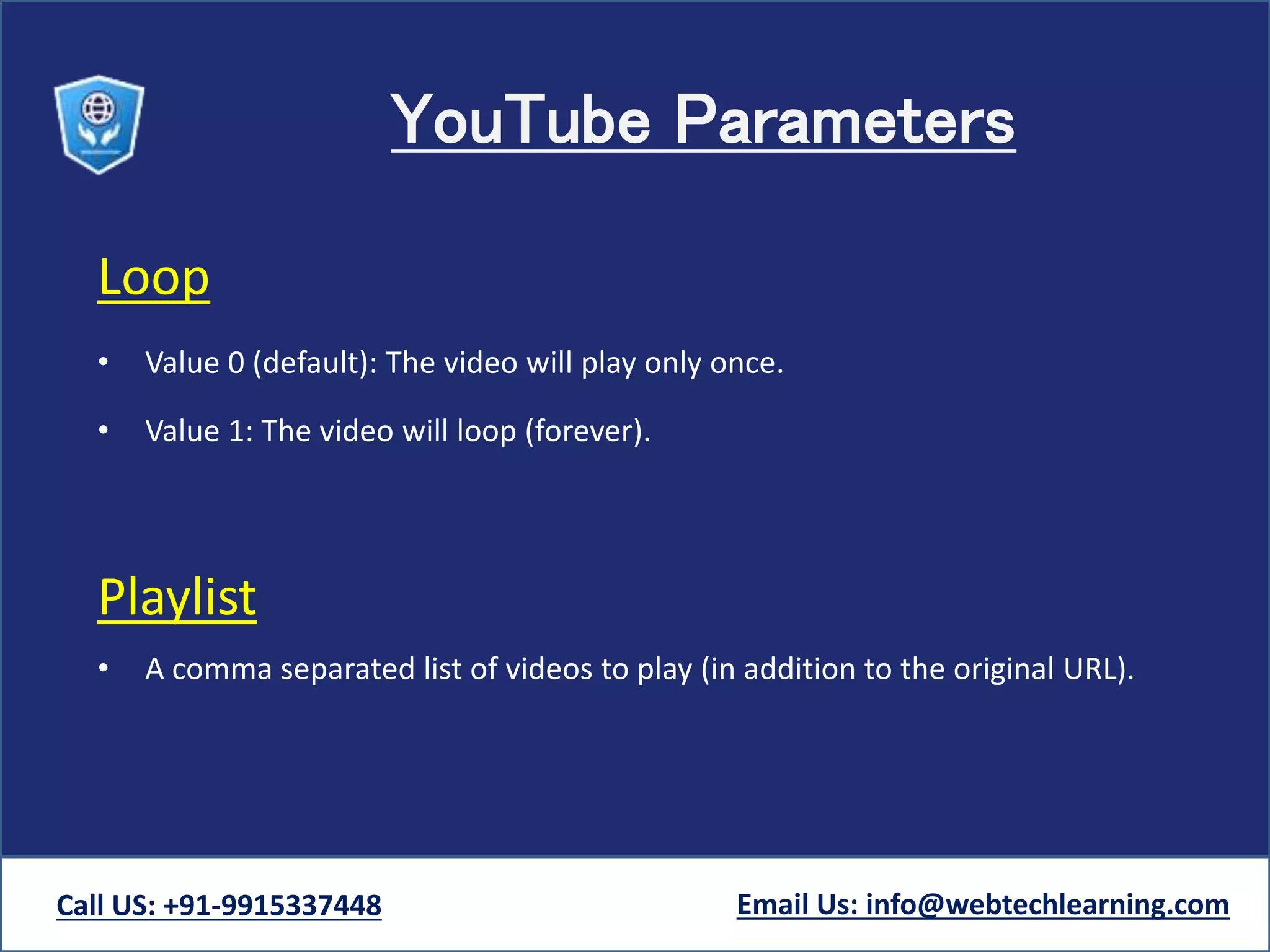 YouTube Parameters

Loop

• Value 0 (default): The video will play only once.

• Value 1: The video will loop (forever).

Playlist

• A comma separated list of videos to play (in addition to the original URL).

Call US: +91-9915337448

Email Us: info@webtechlearning.com